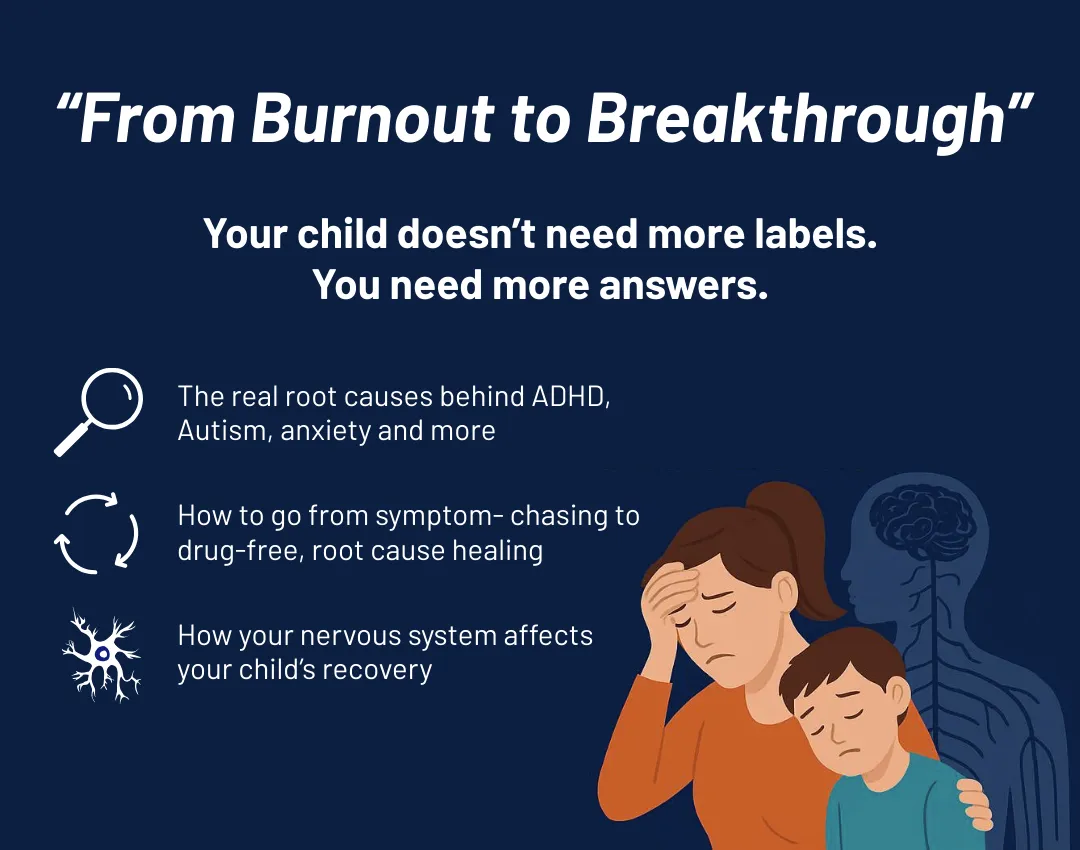 “From Burnout to Breakthrough”

Your child doesn’t need more labels.
You need more answers.

The real root causes behind ADHD, Autism, anxiety and more

How to go from symptom- chasing to drug-free, root cause healing

How your nervous system affects your child’s recovery